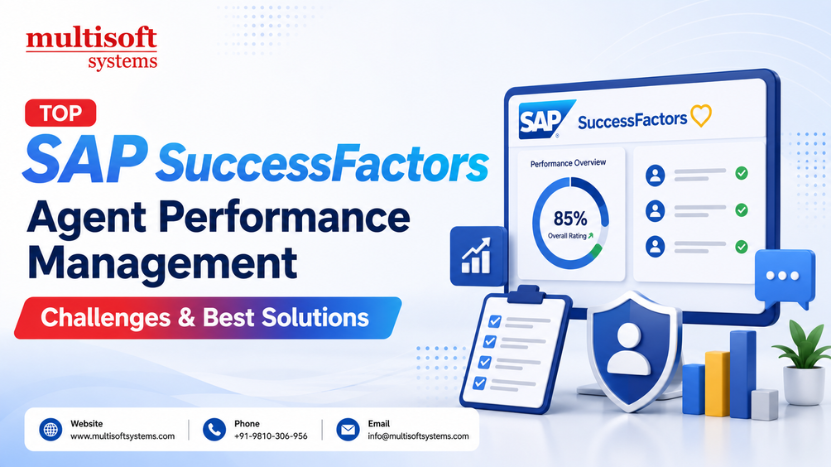 multisoft
systems

TOP

SAP SuccessFactors

Agent Performance Management

Challenges & Best Solutions

SAP SuccessFactors

Performance Overview

85%
Overall Rating

Website
www.multisoftsystems.com

Phone
+91-9810-306-956

Email
info@multisoftsystems.com